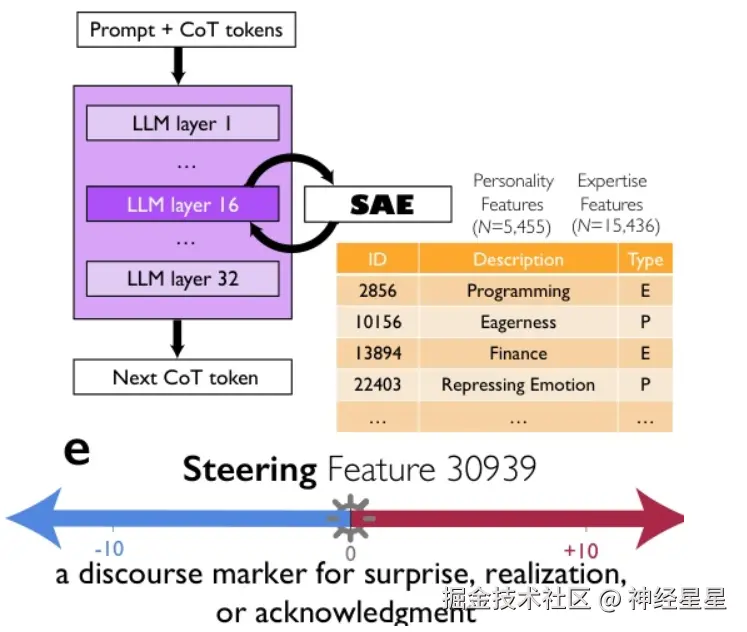 Prompt + CoT tokens

LLM layer 1

...

LLM layer 16

...

LLM layer 32

Next CoT token

SAE

Personality Features ($N$=5,455)

Expertise Features ($N$=15,436)

| ID | Description | Type |
|---|---|---|
| 2856 | Programming | E |
| 10156 | Eagerness | P |
| 13894 | Finance | E |
| 22403 | Repressing Emotion | P |
| ... | ... | ... |

e

Steering Feature 30939

-10

0

+10

a discourse marker for surprise, realization, or acknowledgment

掘金技术社区 @ 神经星星